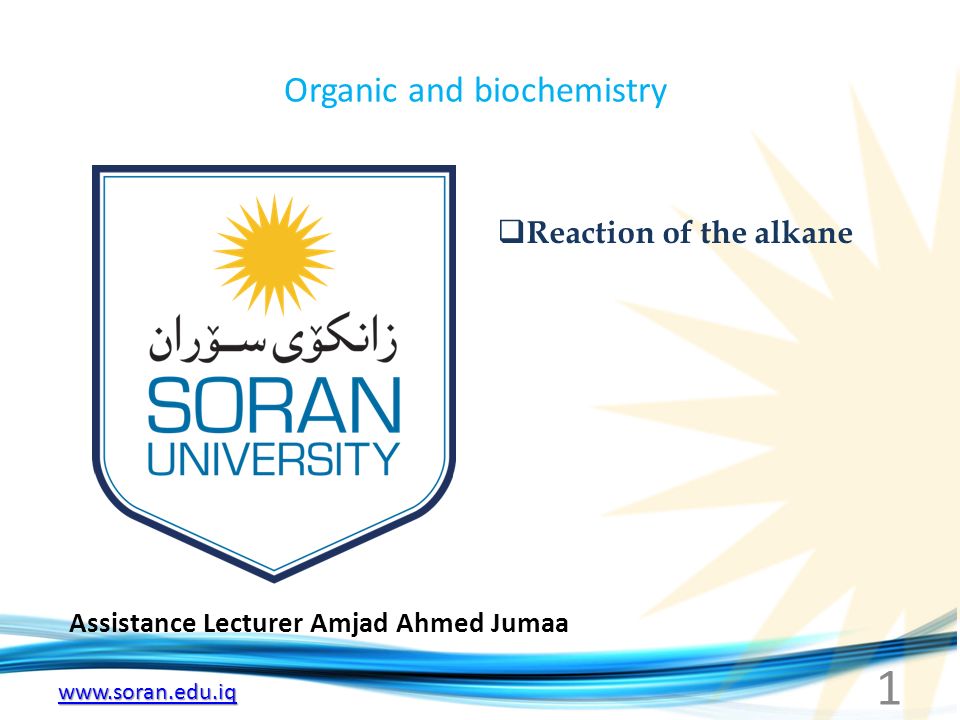 Organic and biochemistry

زانکۆی سۆران
SORAN
UNIVERSITY

❑Reaction of the alkane

Assistance Lecturer Amjad Ahmed Jumaa

www.soran.edu.iq

1